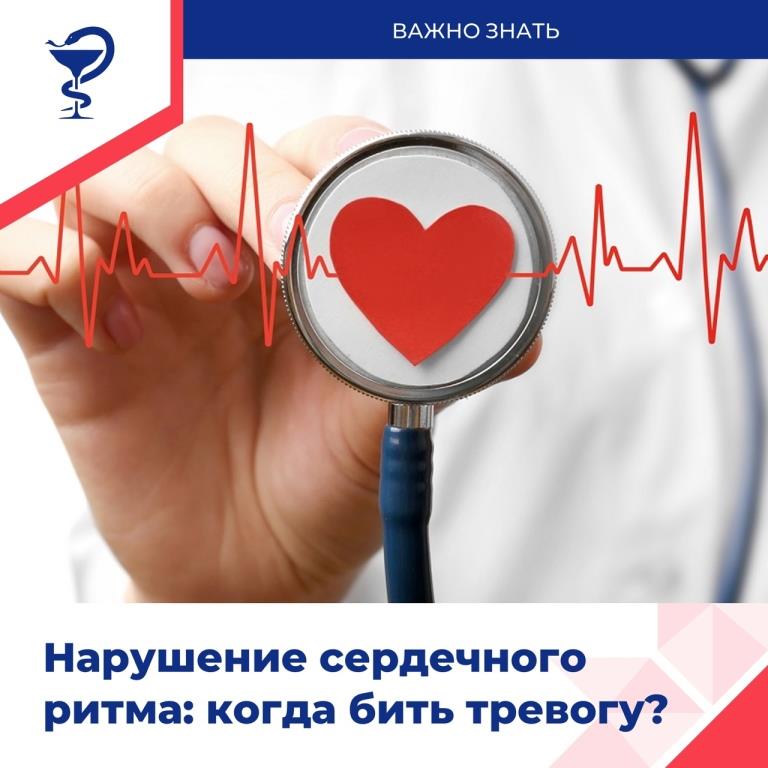 ВАЖНО ЗНАТЬ

Нарушение сердечного ритма: когда бить тревогу?